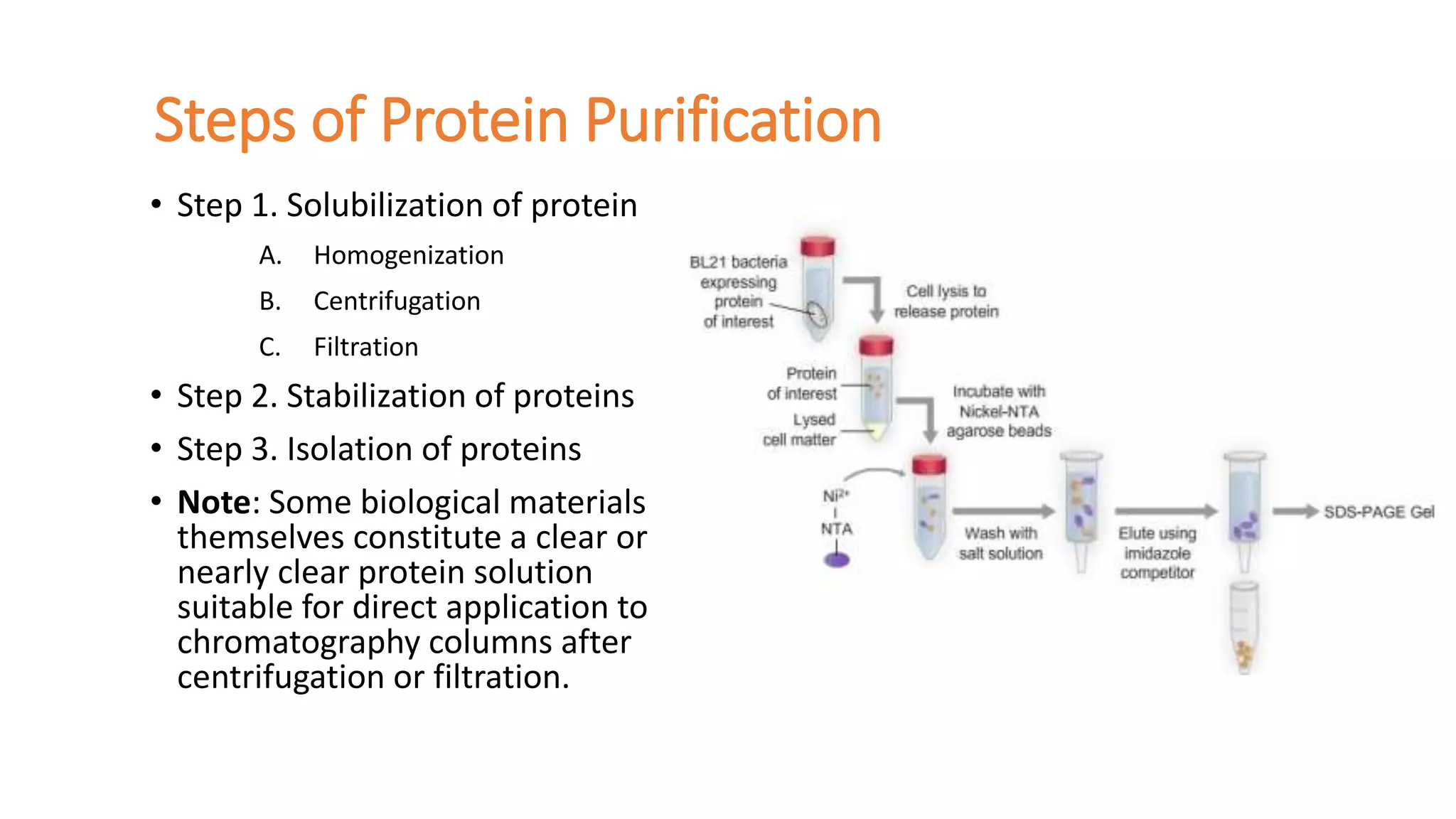 Steps of Protein Purification

• Step 1. Solubilization of protein

A. Homogenization

B. Centrifugation

C. Filtration

• Step 2. Stabilization of proteins

• Step 3. Isolation of proteins

• **Note**: Some biological materials themselves constitute a clear or nearly clear protein solution suitable for direct application to chromatography columns after centrifugation or filtration.

BL21 bacteria expressing protein of interest

Cell lysis to release protein

Protein of interest

Lysed cell matter

Incubate with Nickel-NTA agarose beads

$Ni^{2+}$

NTA

Wash with salt solution

Elute using imidazole competitor

SDS-PAGE Gel